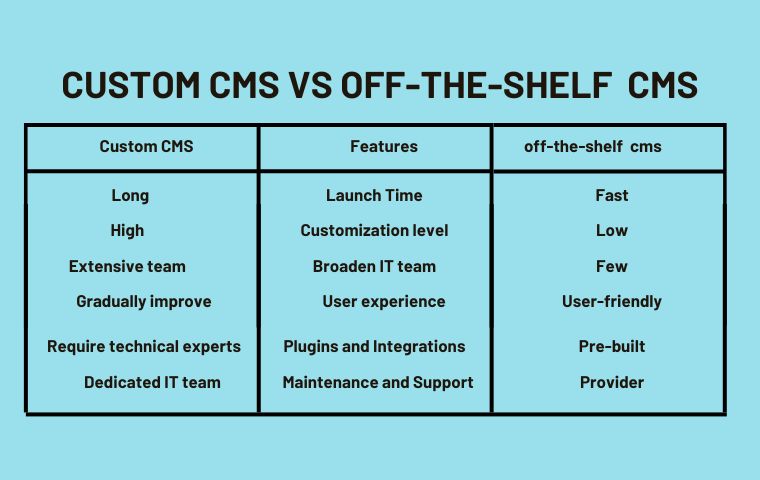 CUSTOM CMS VS OFF-THE-SHELF CMS

| Custom CMS | Features | off-the-shelf cms |
|---|---|---|
| Long | Launch Time | Fast |
| High | Customization level | Low |
| Extensive team | Broaden IT team | Few |
| Gradually improve | User experience | User-friendly |
| Require technical experts | Plugins and Integrations | Pre-built |
| Dedicated IT team | Maintenance and Support | Provider |